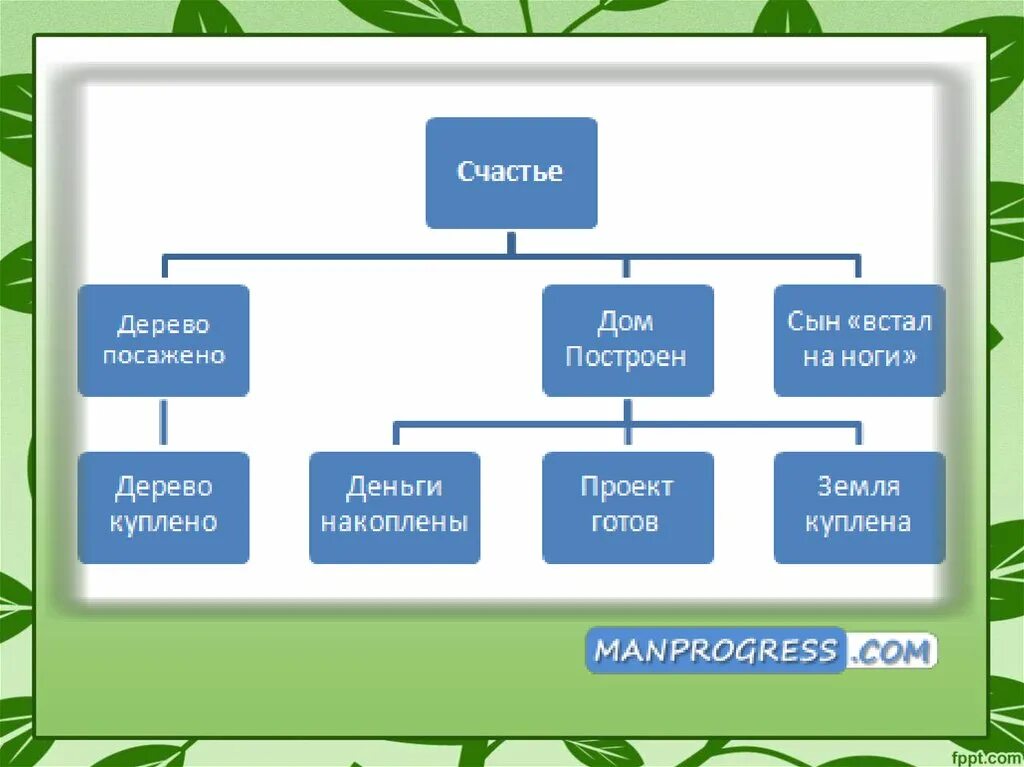 Счастье

Дерево посажено

Дом Построен

Сын «встал на ноги»

Дерево куплено

Деньги накоплены

Проект готов

Земля куплена

MANPROGRESS.COM

fppt.com